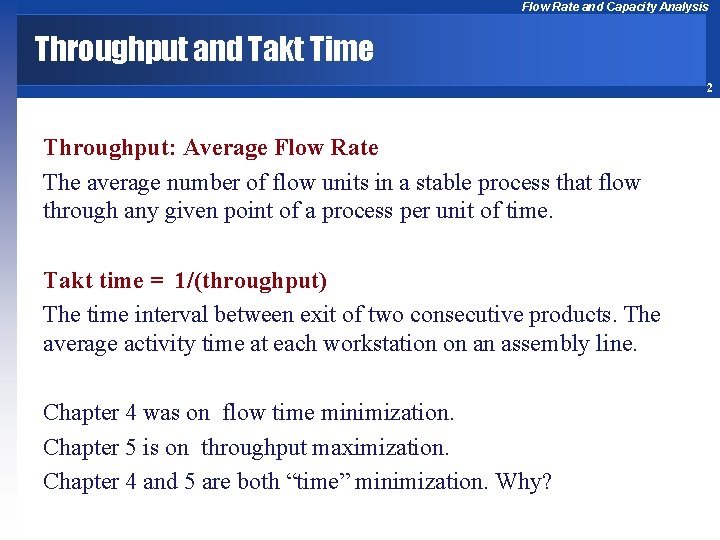 Flow Rate and Capacity Analysis

Throughput and Takt Time

2

Throughput: Average Flow Rate

The average number of flow units in a stable process that flow through any given point of a process per unit of time.

Takt time = 1/(throughput)

The time interval between exit of two consecutive products. The average activity time at each workstation on an assembly line.

Chapter 4 was on flow time minimization.

Chapter 5 is on throughput maximization.

Chapter 4 and 5 are both “time” minimization. Why?